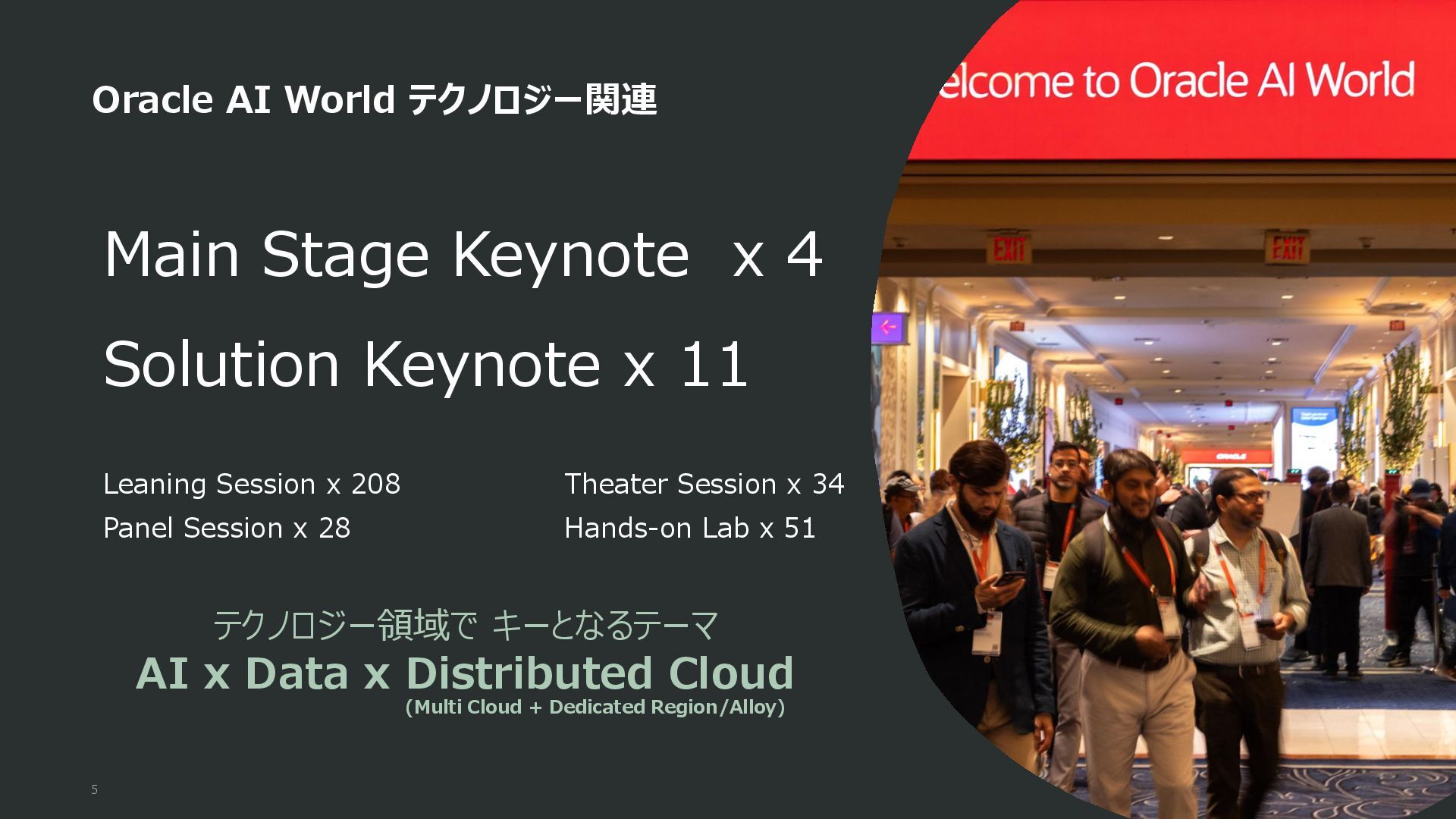 Oracle AI World テクノロジー関連

Main Stage Keynote x 4

Solution Keynote x 11

Leaning Session x 208

Panel Session x 28

Theater Session x 34

Hands-on Lab x 51

テクノロジー領域で キーとなるテーマ

AI x Data x Distributed Cloud

(Multi Cloud + Dedicated Region/Alloy)

5

elcome to Oracle AI World

EXIT

EXIT